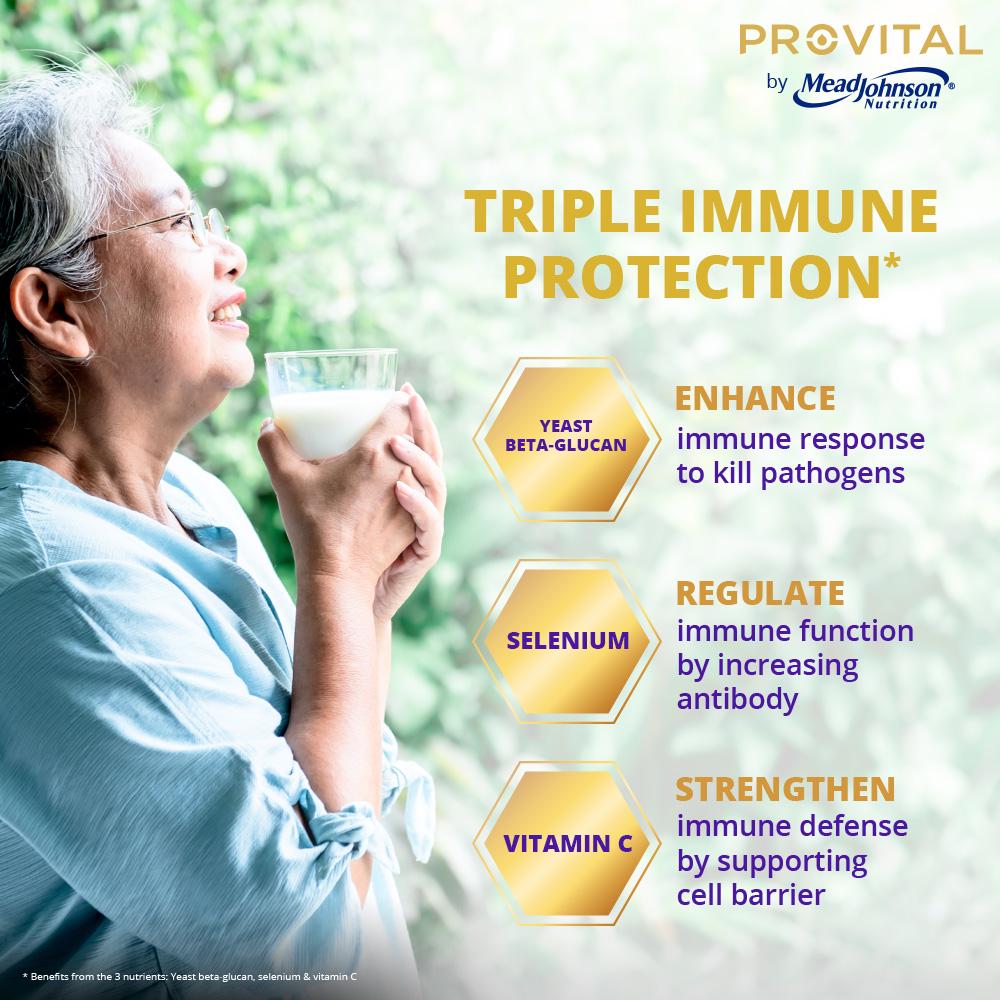 PROVITAL
by MeadJohnson® Nutrition

TRIPLE IMMUNE PROTECTION*

YEAST BETA-GLUCAN

ENHANCE
immune response to kill pathogens

SELENIUM

REGULATE
immune function by increasing antibody

VITAMIN C

STRENGTHEN
immune defense by supporting cell barrier

* Benefits from the 3 nutrients: Yeast beta-glucan, selenium & vitamin C